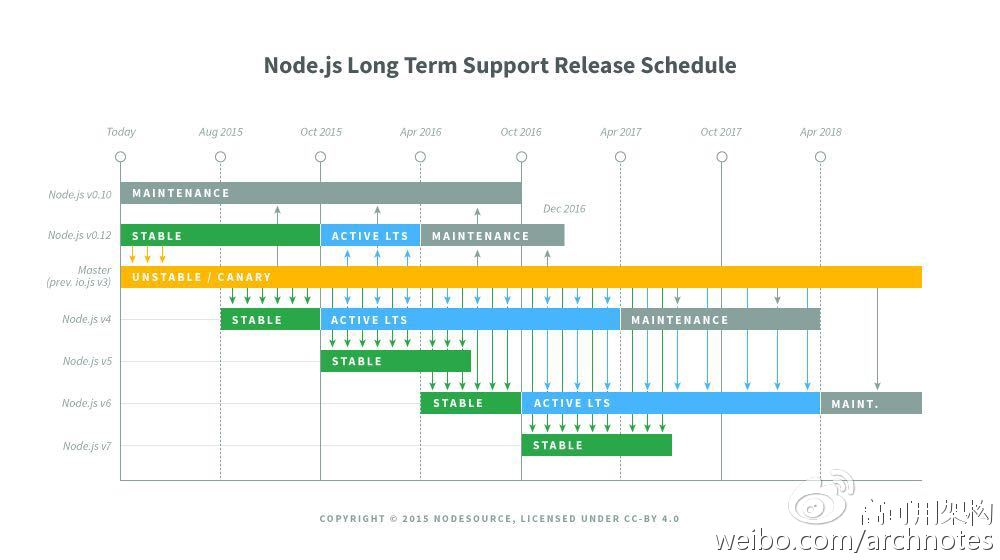 Node.js Long Term Support Release Schedule

Today
Aug 2015
Oct 2015
Apr 2016
Oct 2016
Apr 2017
Oct 2017
Apr 2018

Node.js v0.10
MAINTENANCE

Dec 2016

Node.js v0.12
STABLE
ACTIVE LTS
MAINTENANCE

Master
(prev. io.js v3)
UNSTABLE / CANARY

Node.js v4
STABLE
ACTIVE LTS
MAINTENANCE

Node.js v5
STABLE

Node.js v6
STABLE
ACTIVE LTS
MAINT.

Node.js v7
STABLE

COPYRIGHT © 2015 NODESOURCE, LICENSED UNDER CC-BY 4.0

高可用架构
weibo.com/archnotes